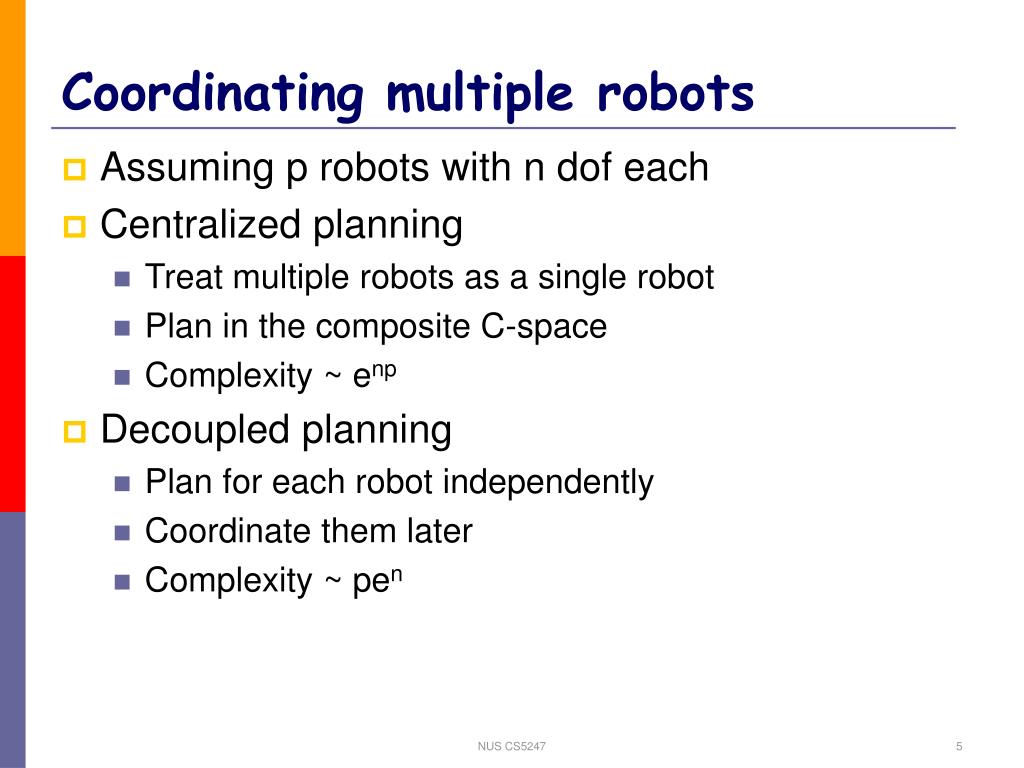 Coordinating multiple robots

Assuming p robots with n dof each

Centralized planning

Treat multiple robots as a single robot

Plan in the composite C-space

Complexity ~ $e^{np}$

Decoupled planning

Plan for each robot independently

Coordinate them later

Complexity ~ $pe^{n}$

NUS CS5247

5